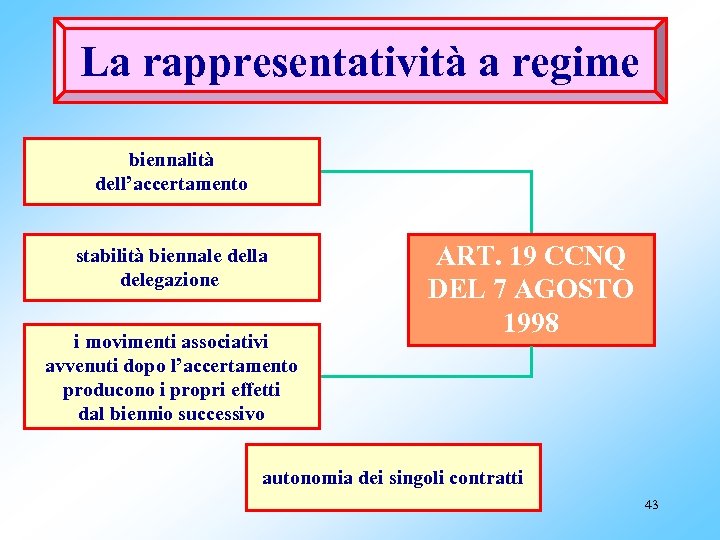 La rappresentatività a regime

biennalità dell'accertamento

stabilità biennale della delegazione

i movimenti associativi avvenuti dopo l'accertamento producono i propri effetti dal biennio successivo

ART. 19 CCNQ DEL 7 AGOSTO 1998

autonomia dei singoli contratti

43